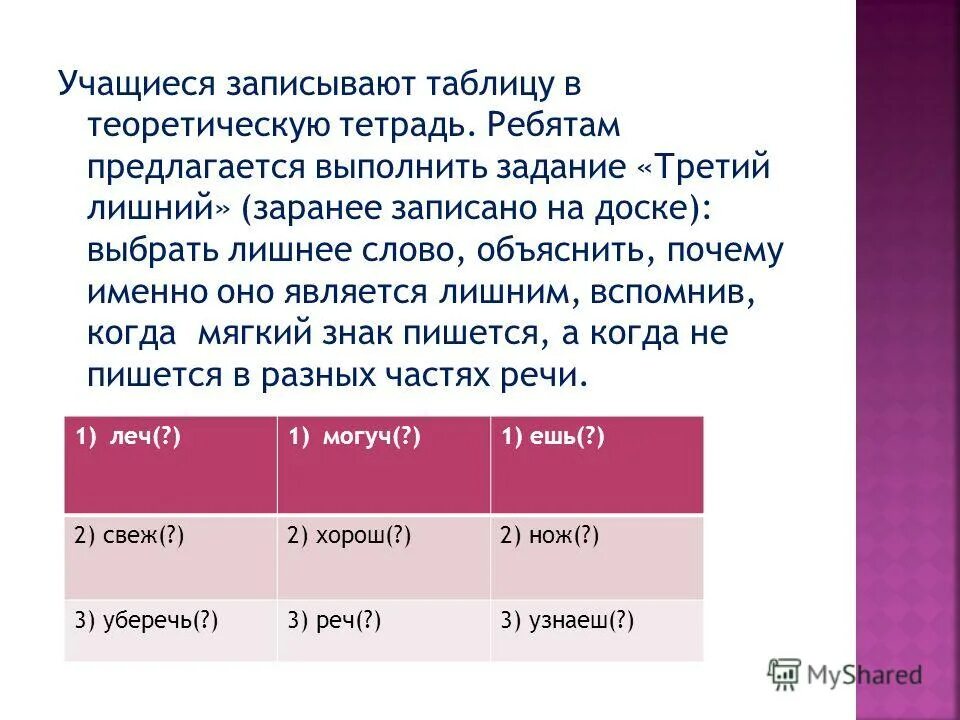 Учащиеся записывают таблицу в теоретическую тетрадь. Ребятам предлагается выполнить задание «Третий лишний» (заранее записано на доске): выбрать лишнее слово, объяснить, почему именно оно является лишним, вспомнив, когда мягкий знак пишется, а когда не пишется в разных частях речи.

| 1) леч(?) | 1) могуч(?) | 1) ешь(?) |
|---|---|---|
| 2) свеж(?) | 2) хорош(?) | 2) нож(?) |
| 3) уберечь(?) | 3) реч(?) | 3) узнаеш(?) |

MyShared